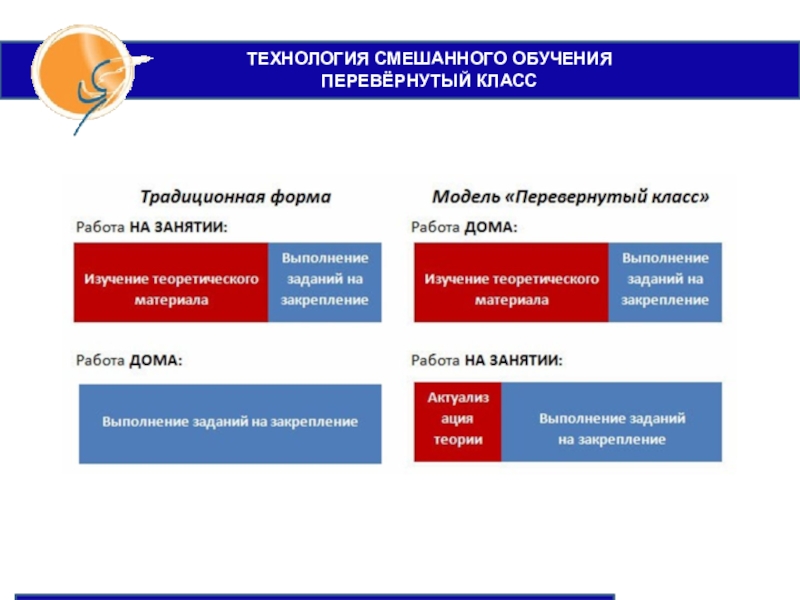 ТЕХНОЛОГИЯ СМЕШАННОГО ОБУЧЕНИЯ
ПЕРЕВЁРНУТЫЙ КЛАСС

Традиционная форма

Работа НА ЗАНЯТИИ:

Изучение теоретического материала

Выполнение заданий на закрепление

Работа ДОМА:

Выполнение заданий на закрепление

Модель «Перевернутый класс»

Работа ДОМА:

Изучение теоретического материала

Выполнение заданий на закрепление

Работа НА ЗАНЯТИИ:

Актуализация теории

Выполнение заданий на закрепление